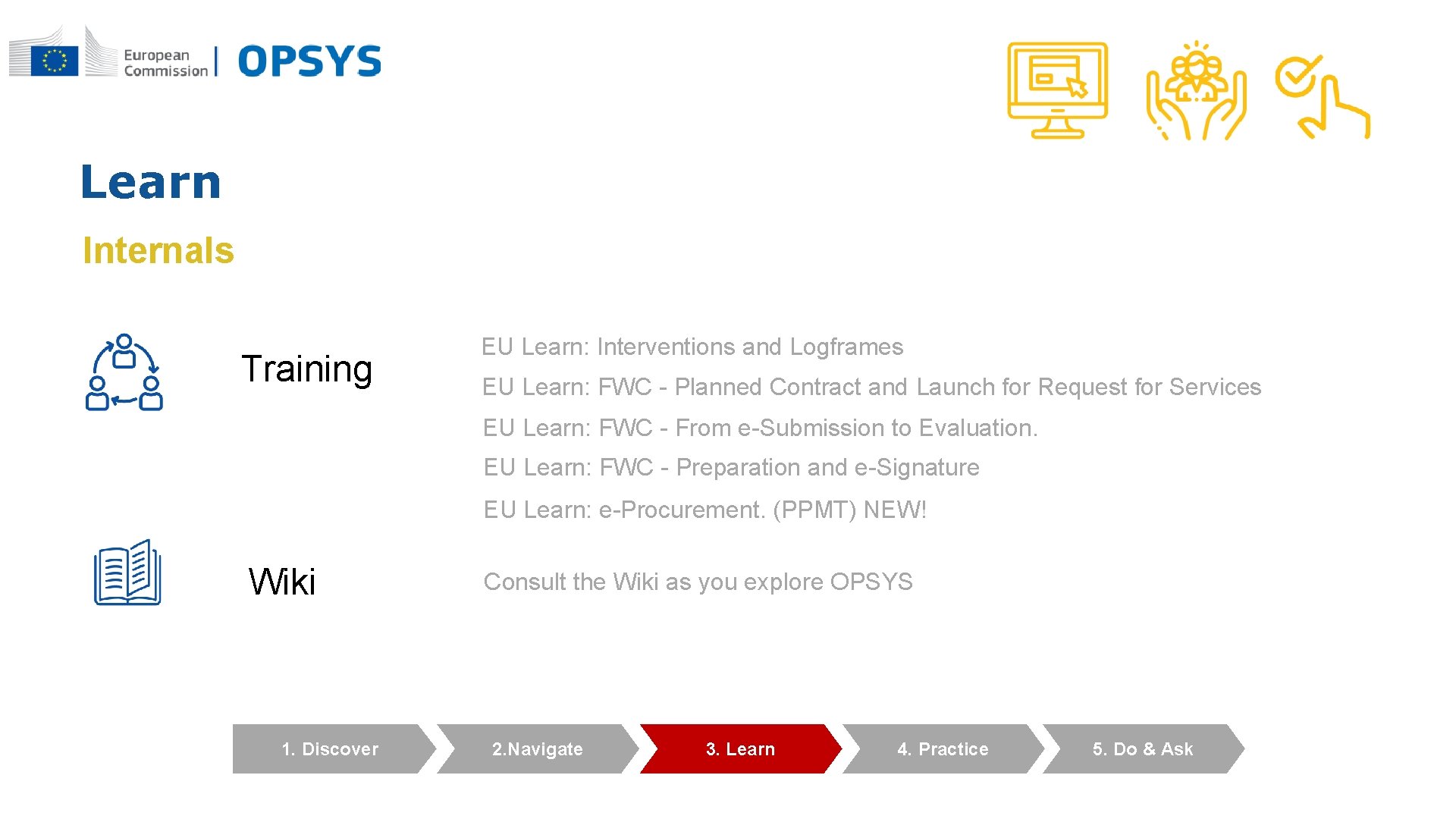 European Commission | OPSYS

Learn

Internals

Training

EU Learn: Interventions and Logframes

EU Learn: FWC - Planned Contract and Launch for Request for Services

EU Learn: FWC - From e-Submission to Evaluation.

EU Learn: FWC - Preparation and e-Signature

EU Learn: e-Procurement. (PPMT) NEW!

Wiki

Consult the Wiki as you explore OPSYS

1. Discover

2.Navigate

3. Learn

4. Practice

5. Do & Ask